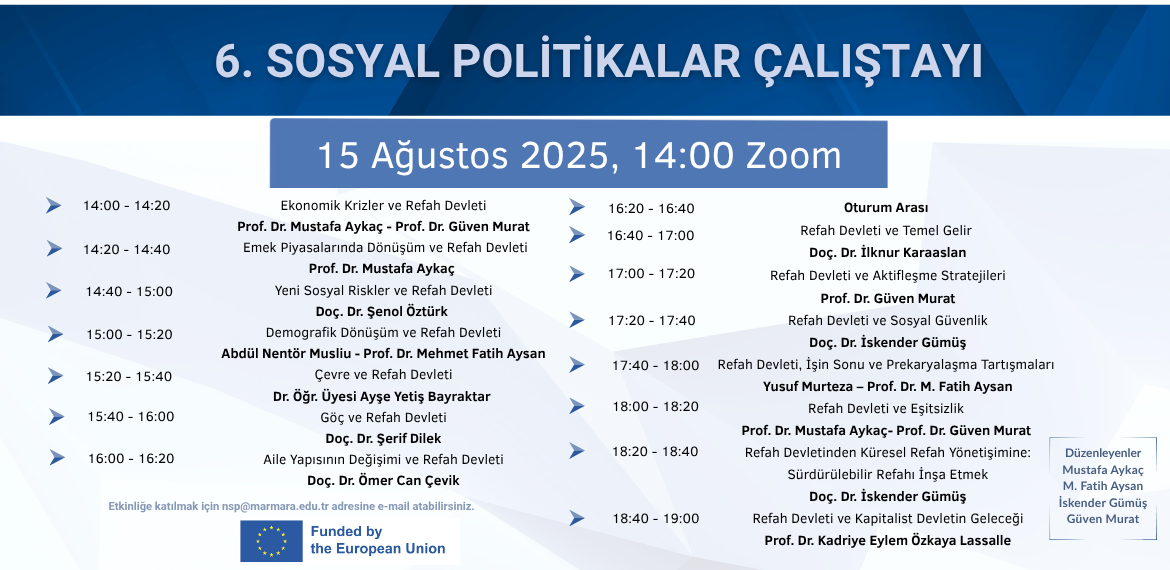 6. SOSYAL POLİTİKALAR ÇALIŞTAYI

15 Ağustos 2025, 14:00 Zoom

14:00 - 14:20 Ekonomik Krizler ve Refah Devleti
Prof. Dr. Mustafa Aykaç - Prof. Dr. Güven Murat

14:20 - 14:40 Emek Piyasalarında Dönüşüm ve Refah Devleti
Prof. Dr. Mustafa Aykaç

14:40 - 15:00 Yeni Sosyal Riskler ve Refah Devleti
Doç. Dr. Şenol Öztürk

15:00 - 15:20 Demografik Dönüşüm ve Refah Devleti
Abdül Nentör Musliu - Prof. Dr. Mehmet Fatih Aysan

15:20 - 15:40 Çevre ve Refah Devleti
Dr. Öğr. Üyesi Ayşe Yetiş Bayraktar

15:40 - 16:00 Göç ve Refah Devleti
Doç. Dr. Şerif Dilek

16:00 - 16:20 Aile Yapısının Değişimi ve Refah Devleti
Doç. Dr. Ömer Can Çevik

Etkinliğe katılmak için nsp@marmara.edu.tr adresine e-mail atabilirsiniz.

Funded by the European Union

16:20 - 16:40 Oturum Arası

16:40 - 17:00 Refah Devleti ve Temel Gelir
Doç. Dr. İlknur Karaaslan

17:00 - 17:20 Refah Devleti ve Aktifleşme Stratejileri
Prof. Dr. Güven Murat

17:20 - 17:40 Refah Devleti ve Sosyal Güvenlik
Doç. Dr. İskender Gümüş

17:40 - 18:00 Refah Devleti, İşin Sonu ve Prekaryalaşma Tartışmaları
Yusuf Murteza – Prof. Dr. M. Fatih Aysan

18:00 - 18:20 Refah Devleti ve Eşitsizlik
Prof. Dr. Mustafa Aykaç- Prof. Dr. Güven Murat

18:20 - 18:40 Refah Devletinden Küresel Refah Yönetişimine: Sürdürülebilir Refahı İnşa Etmek
Doç. Dr. İskender Gümüş

18:40 - 19:00 Refah Devleti ve Kapitalist Devletin Geleceği
Prof. Dr. Kadriye Eylem Özkaya Lassalle

Düzenleyenler
Mustafa Aykaç
M. Fatih Aysan
İskender Gümüş
Güven Murat